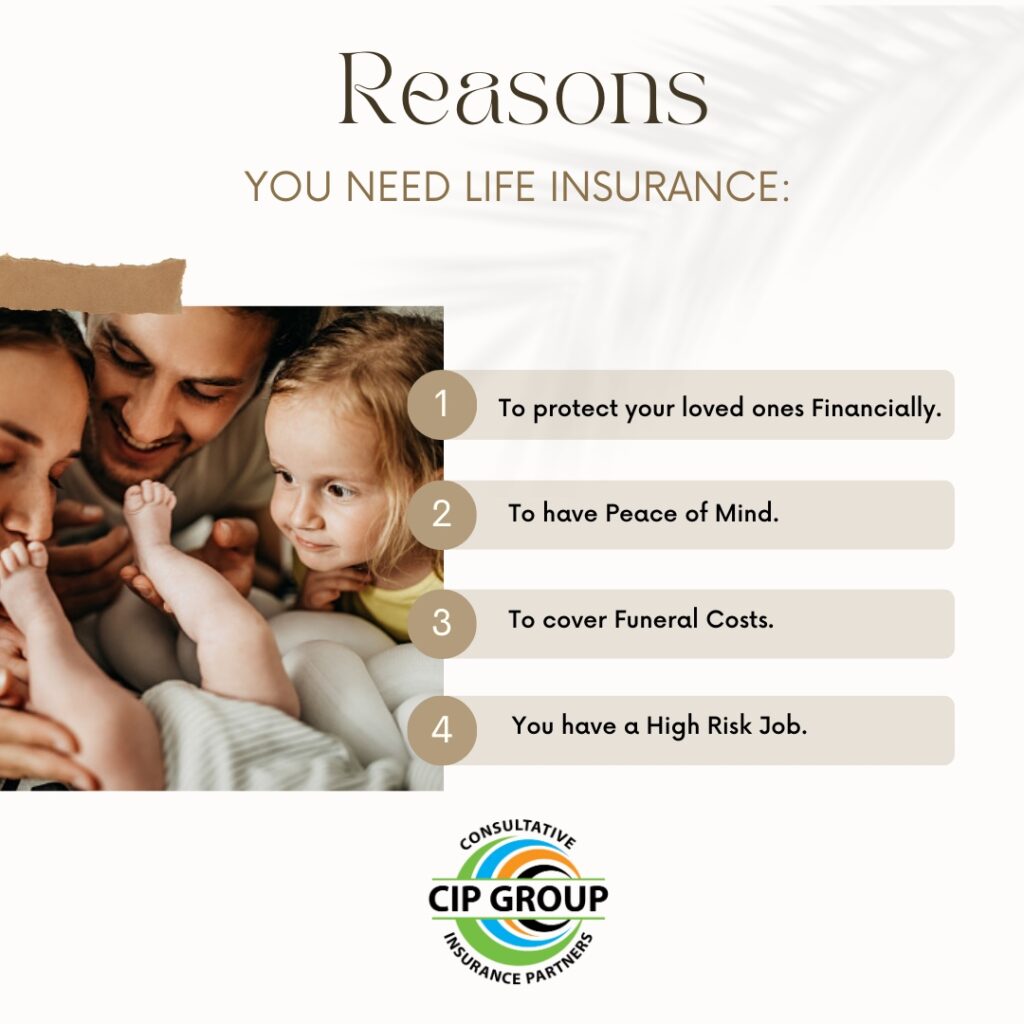 Reasons
YOU NEED LIFE INSURANCE:

1 To protect your loved ones Financially.

2 To have Peace of Mind.

3 To cover Funeral Costs.

4 You have a High Risk Job.

CONSULTATIVE
CIP GROUP
INSURANCE PARTNERS